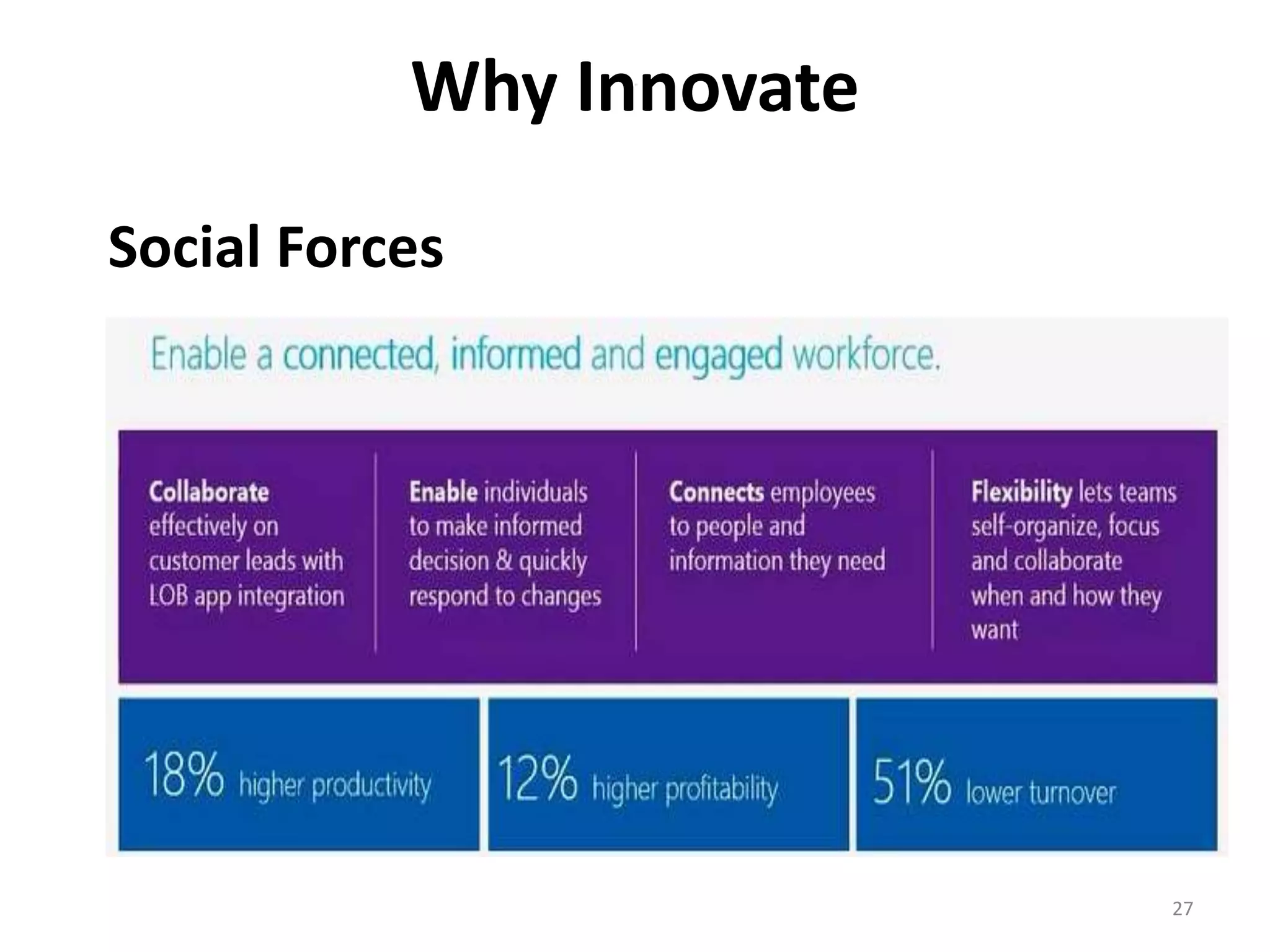 Why Innovate

Social Forces

Enable a connected, informed and engaged workforce.

Collaborate effectively on customer leads with LOB app integration

Enable individuals to make informed decision & quickly respond to changes

Connects employees to people and information they need

Flexibility lets teams self-organize, focus and collaborate when and how they want

18% higher productivity

12% higher profitability

51% lower turnover

27